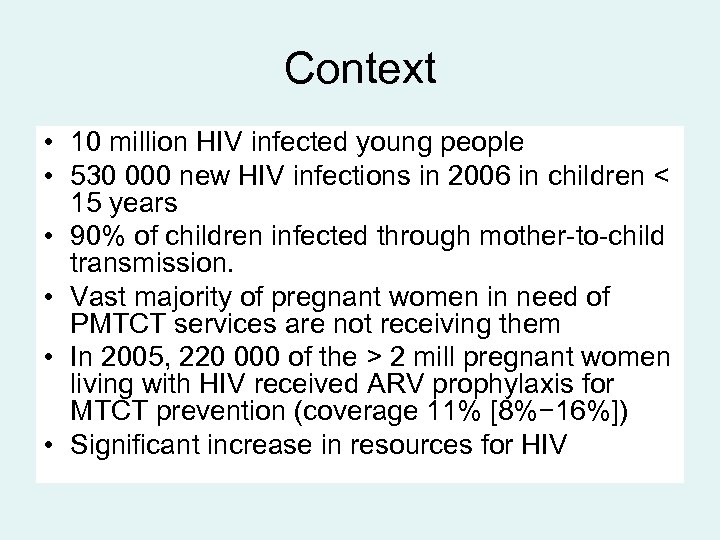 Context

• 10 million HIV infected young people
• 530 000 new HIV infections in 2006 in children < 15 years
• 90% of children infected through mother-to-child transmission.
• Vast majority of pregnant women in need of PMTCT services are not receiving them
• In 2005, 220 000 of the > 2 mill pregnant women living with HIV received ARV prophylaxis for MTCT prevention (coverage 11% [8%−16%])
• Significant increase in resources for HIV